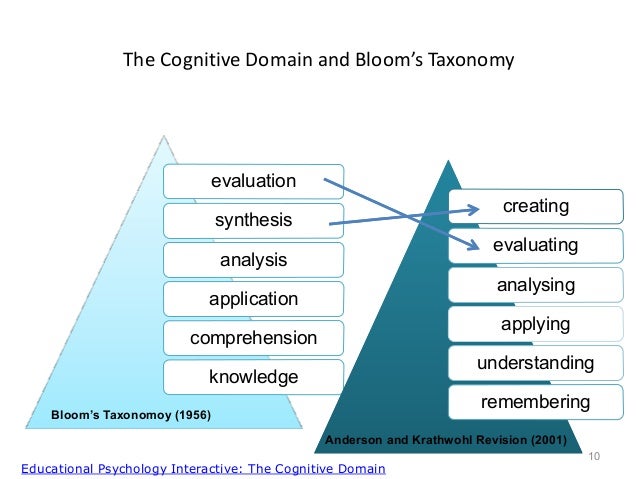 The Cognitive Domain and Bloom's Taxonomy

evaluation
synthesis
analysis
application
comprehension
knowledge

Bloom's Taxonomoy (1956)

creating
evaluating
analysing
applying
understanding
remembering

Anderson and Krathwohl Revision (2001)

10

Educational Psychology Interactive: The Cognitive Domain